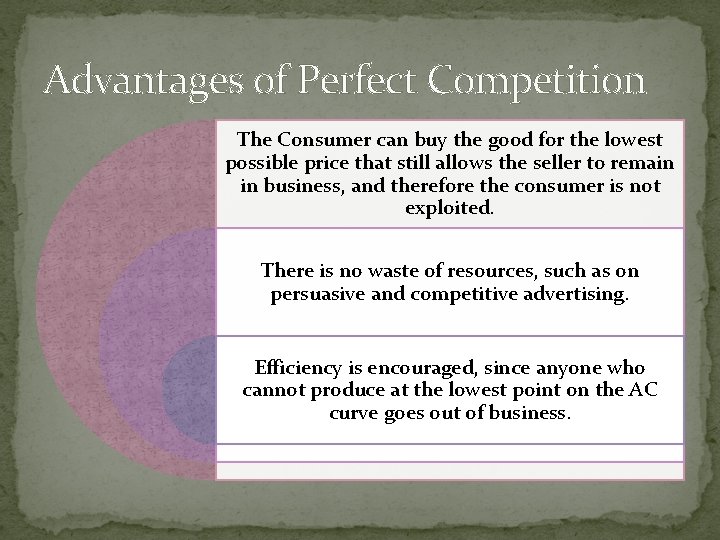 Advantages of Perfect Competition

The Consumer can buy the good for the lowest possible price that still allows the seller to remain in business, and therefore the consumer is not exploited.

There is no waste of resources, such as on persuasive and competitive advertising.

Efficiency is encouraged, since anyone who cannot produce at the lowest point on the AC curve goes out of business.